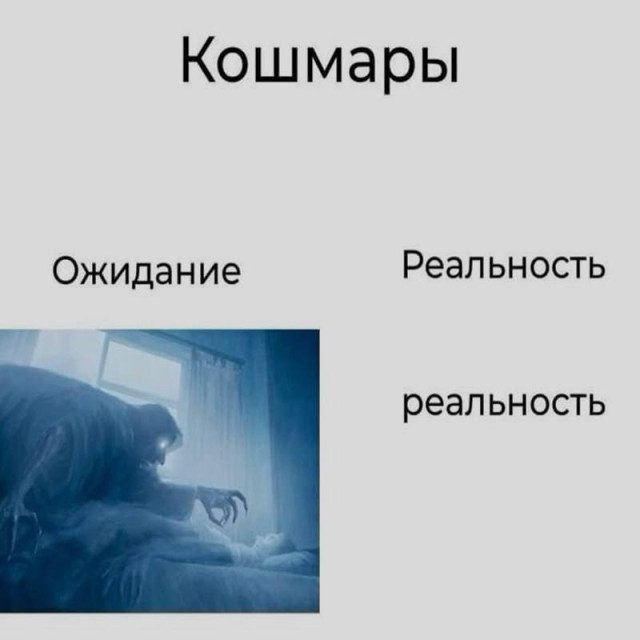 Кошмары

Ожидание

Реальность

реальность